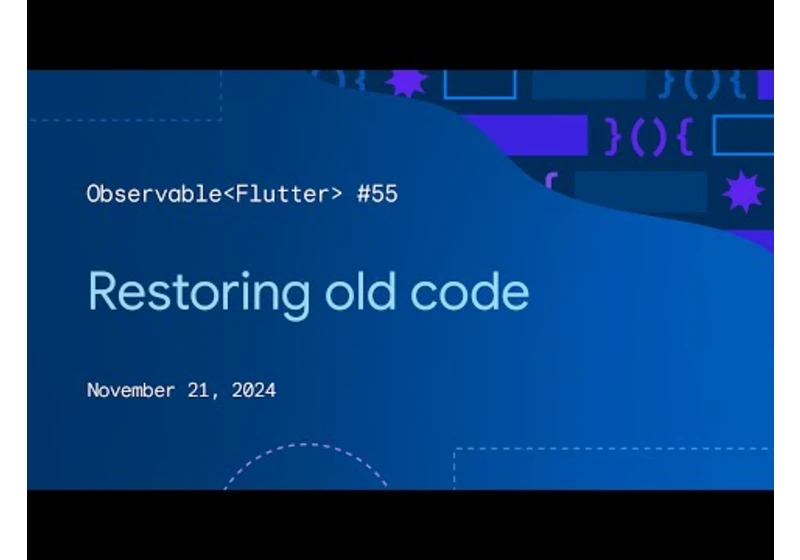 Observable<Flutter> #55

Restoring old code

November 21, 2024